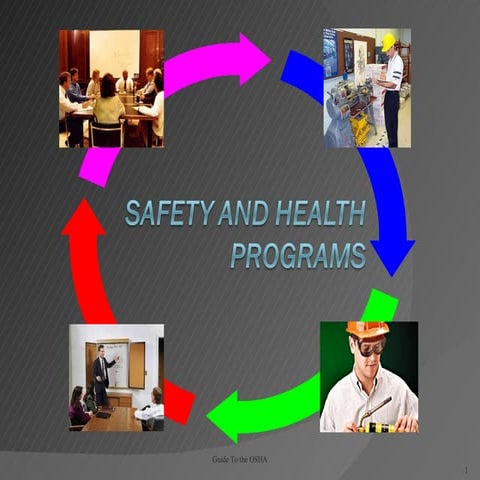 SAFETY AND HEALTH PROGRAMS

Guide To the OSHA

1